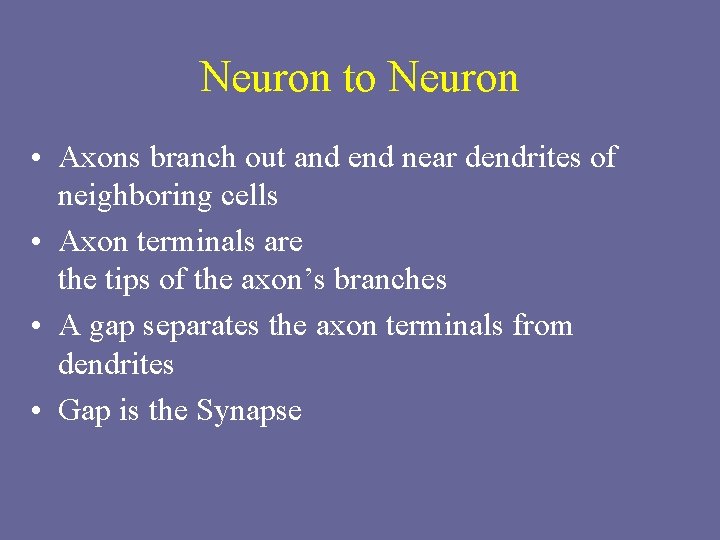 Neuron to Neuron

• Axons branch out and end near dendrites of neighboring cells
• Axon terminals are
the tips of the axon’s branches
• A gap separates the axon terminals from dendrites
• Gap is the Synapse